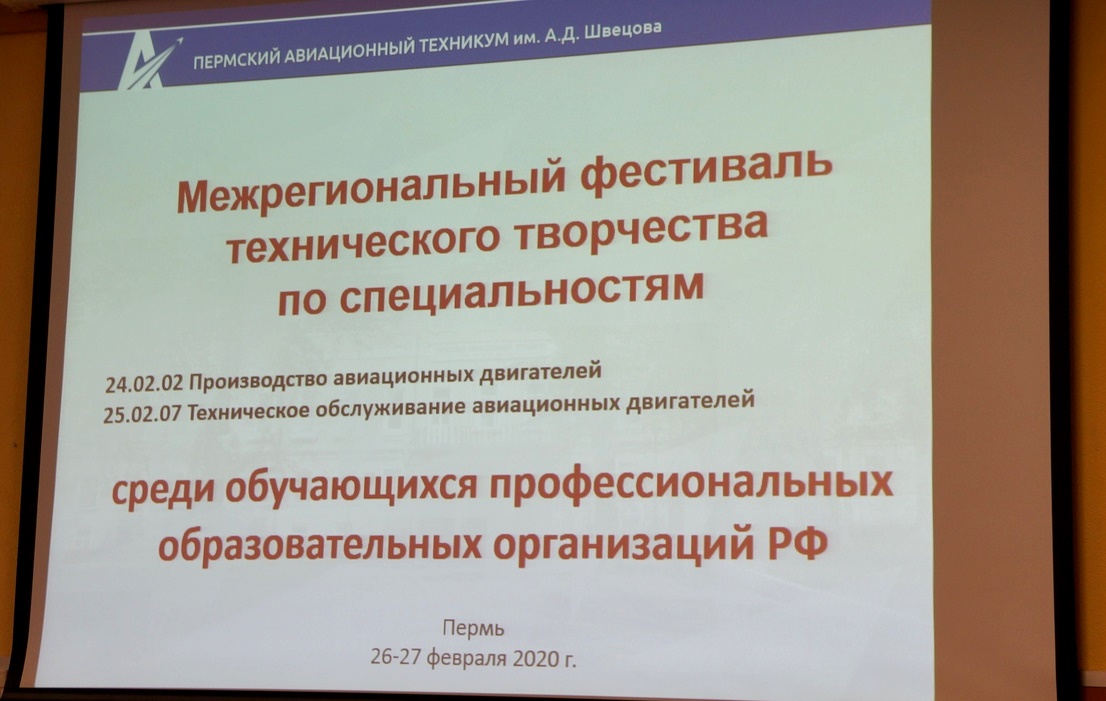 ПЕРМСКИЙ АВИАЦИОННЫЙ ТЕХНИКУМ им. А.Д. Швецова

Межрегиональный фестиваль технического творчества по специальностям

24.02.02 Производство авиационных двигателей
25.02.07 Техническое обслуживание авиационных двигателей

среди обучающихся профессиональных образовательных организаций РФ

Пермь
26-27 февраля 2020 г.